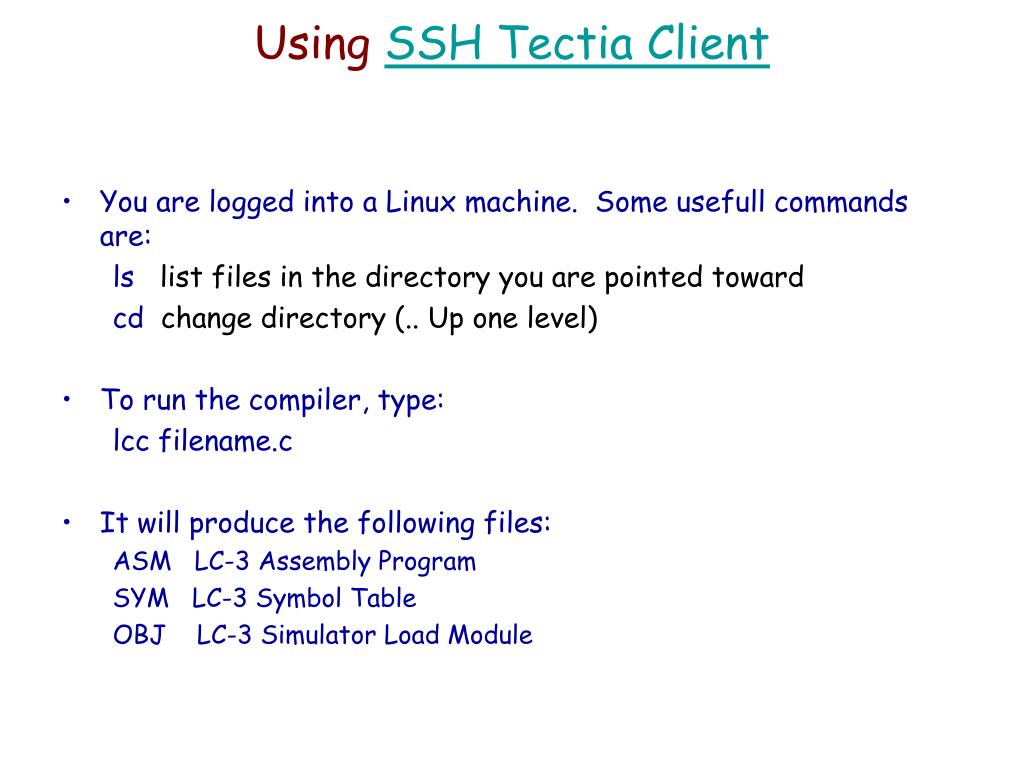 Using SSH Tectia Client

• You are logged into a Linux machine. Some usefull commands are:
ls list files in the directory you are pointed toward
cd change directory (.. Up one level)

• To run the compiler, type:
lcc filename.c

• It will produce the following files:
ASM LC-3 Assembly Program
SYM LC-3 Symbol Table
OBJ LC-3 Simulator Load Module